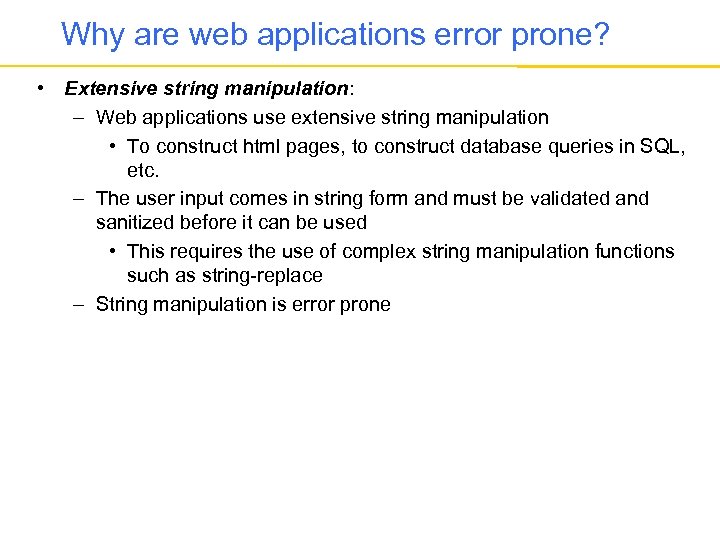 Why are web applications error prone?

• Extensive string manipulation:
– Web applications use extensive string manipulation
• To construct html pages, to construct database queries in SQL, etc.
– The user input comes in string form and must be validated and sanitized before it can be used
• This requires the use of complex string manipulation functions such as string-replace
– String manipulation is error prone